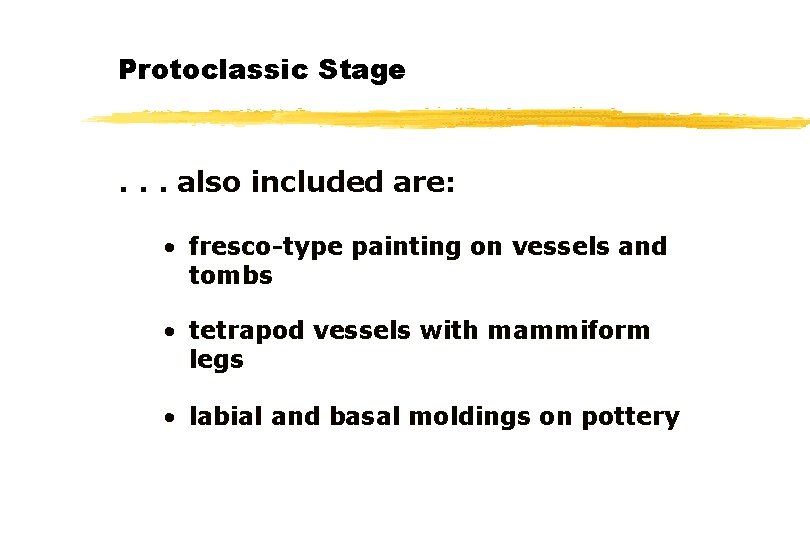 Protoclassic Stage

. . . also included are:

• fresco-type painting on vessels and tombs

• tetrapod vessels with mammiform legs

• labial and basal moldings on pottery